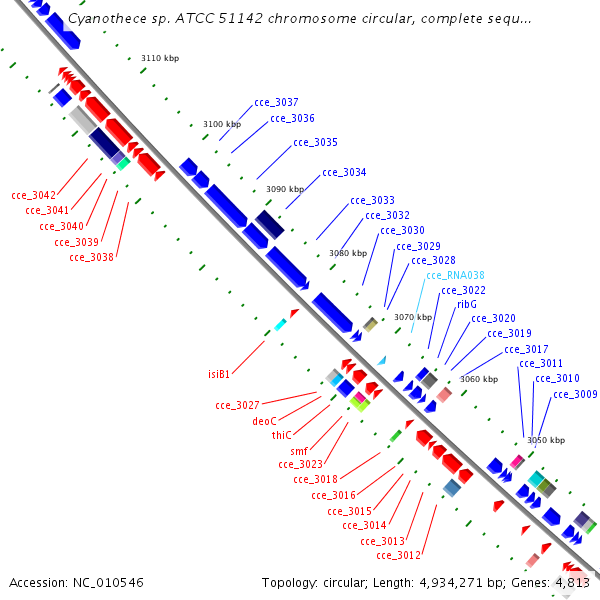 Cyanothece sp. ATCC 51142 chromosome circular, complete sequ...

3110 kbp

3100 kbp

3090 kbp

3080 kbp

3070 kbp

3060 kbp

3050 kbp

cce_3037
cce_3036
cce_3035
cce_3034
cce_3033
cce_3032
cce_3030
cce_3029
cce_3028
cce_RNA038
cce_3022
ribG
cce_3020
cce_3019
cce_3017
cce_3011
cce_3010
cce_3009

cce_3042
cce_3041
cce_3040
cce_3039
cce_3038

isiB1
cce_3027
deoC
thiC
smf
cce_3023
cce_3018
cce_3016
cce_3015
cce_3014
cce_3013
cce_3012

Accession: NC_010546

Topology: circular; Length: 4,934,271 bp; Genes: 4,813